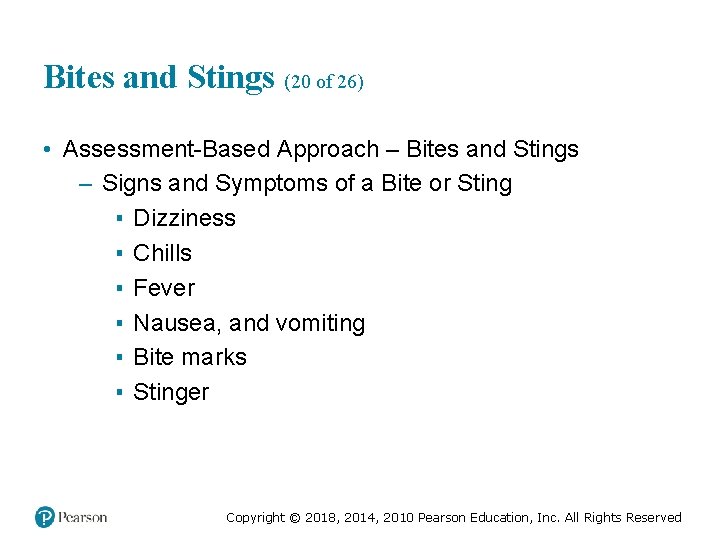 Bites and Stings (20 of 26)

• Assessment-Based Approach – Bites and Stings
– Signs and Symptoms of a Bite or Sting
▪ Dizziness
▪ Chills
▪ Fever
▪ Nausea, and vomiting
▪ Bite marks
▪ Stinger

Pearson

Copyright © 2018, 2014, 2010 Pearson Education, Inc. All Rights Reserved